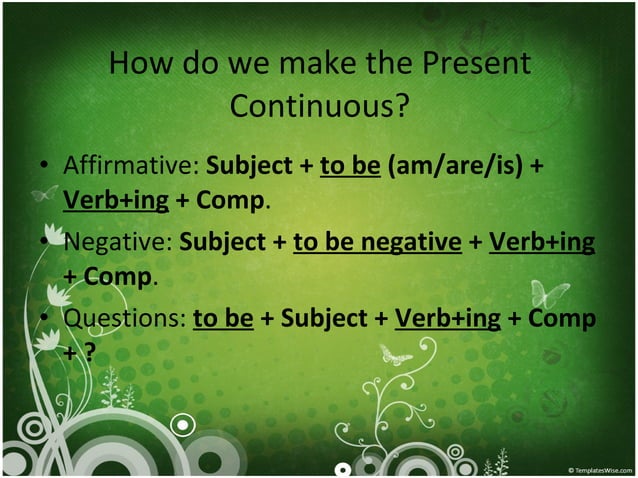 How do we make the Present Continuous?

• Affirmative: Subject + to be (am/are/is) + Verb+ing + Comp.

• Negative: Subject + to be negative + Verb+ing + Comp.

• Questions: to be + Subject + Verb+ing + Comp + ?

© TemplatesWise.com